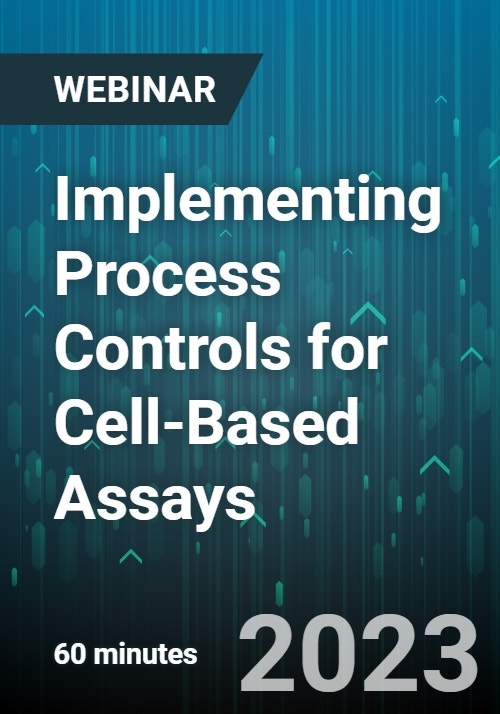 WEBINAR

Implementing Process Controls for Cell-Based Assays

60 minutes

2023